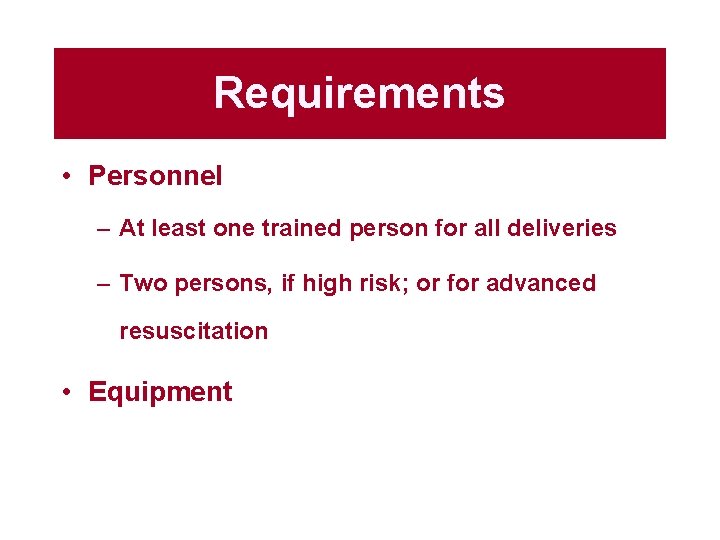 Requirements

• Personnel

– At least one trained person for all deliveries

– Two persons, if high risk; or for advanced resuscitation

• Equipment